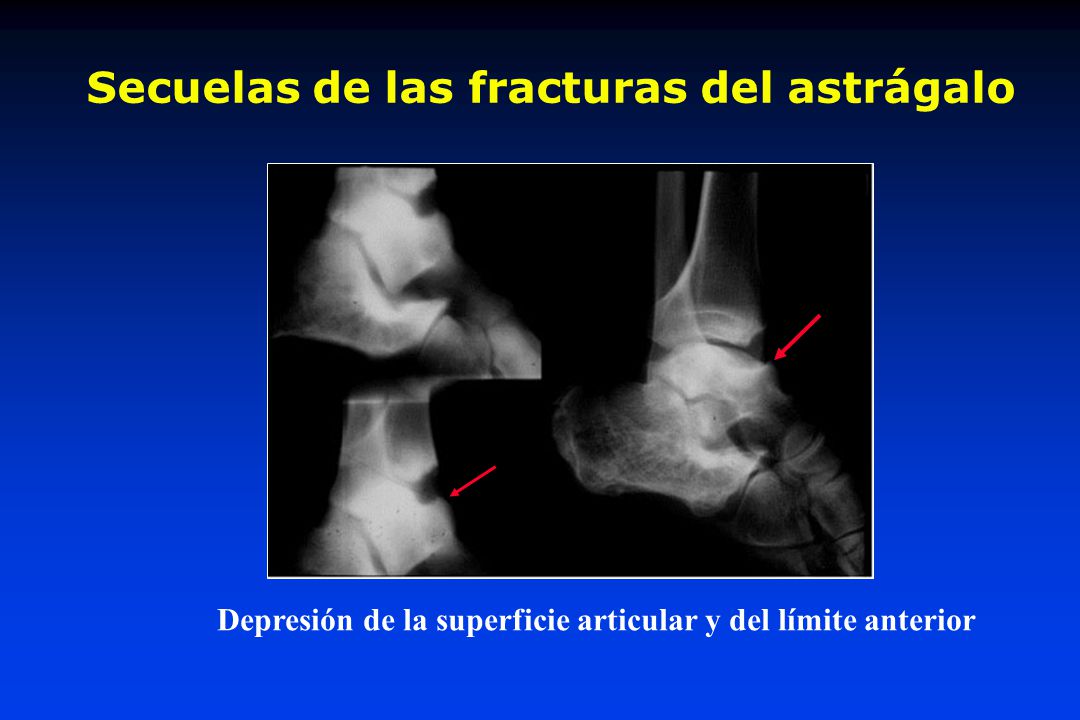 Secuelas de las fracturas del astrágalo

Depresión de la superficie articular y del límite anterior